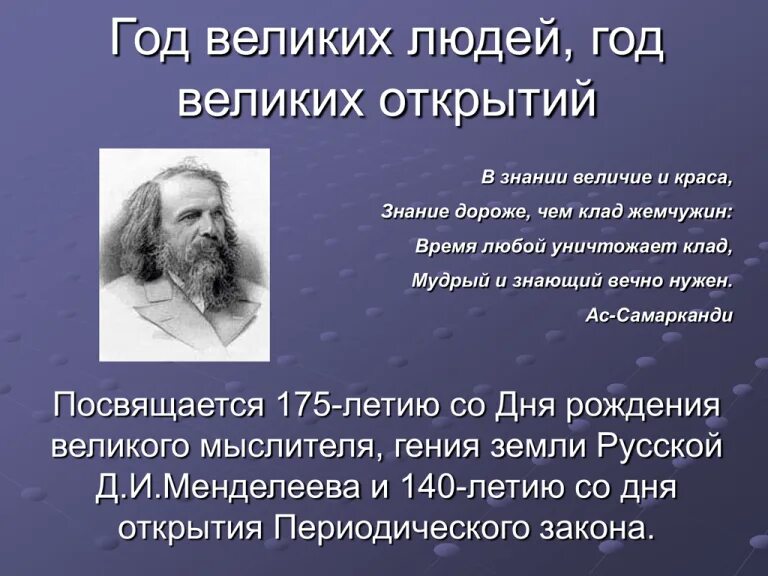 Год великих людей, год великих открытий

В знании величие и краса,
Знание дороже, чем клад жемчужин:
Время любой уничтожает клад,
Мудрый и знающий вечно нужен.
Ас-Самарканди

Посвящается 175-летию со Дня рождения великого мыслителя, гения земли Русской Д.И.Менделеева и 140-летию со дня открытия Периодического закона.